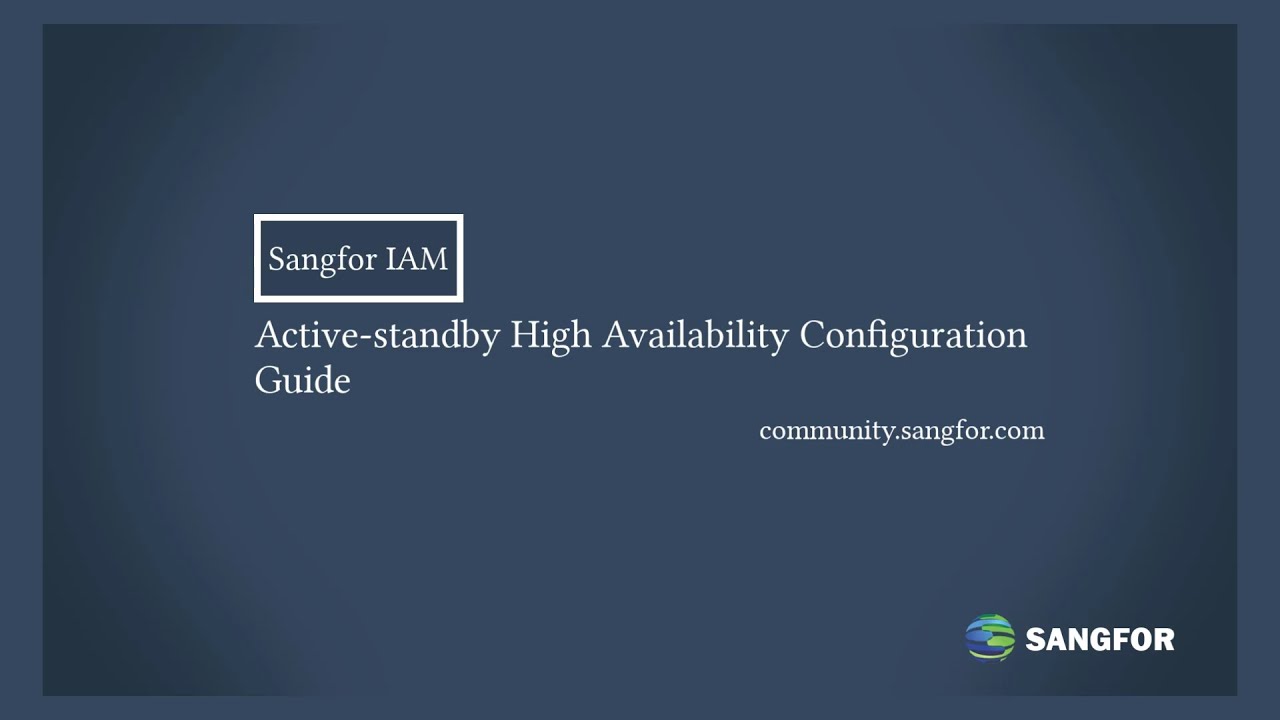 Sangfor IAM

Active-standby High Availability Configuration Guide

community.sangfor.com

SANGFOR